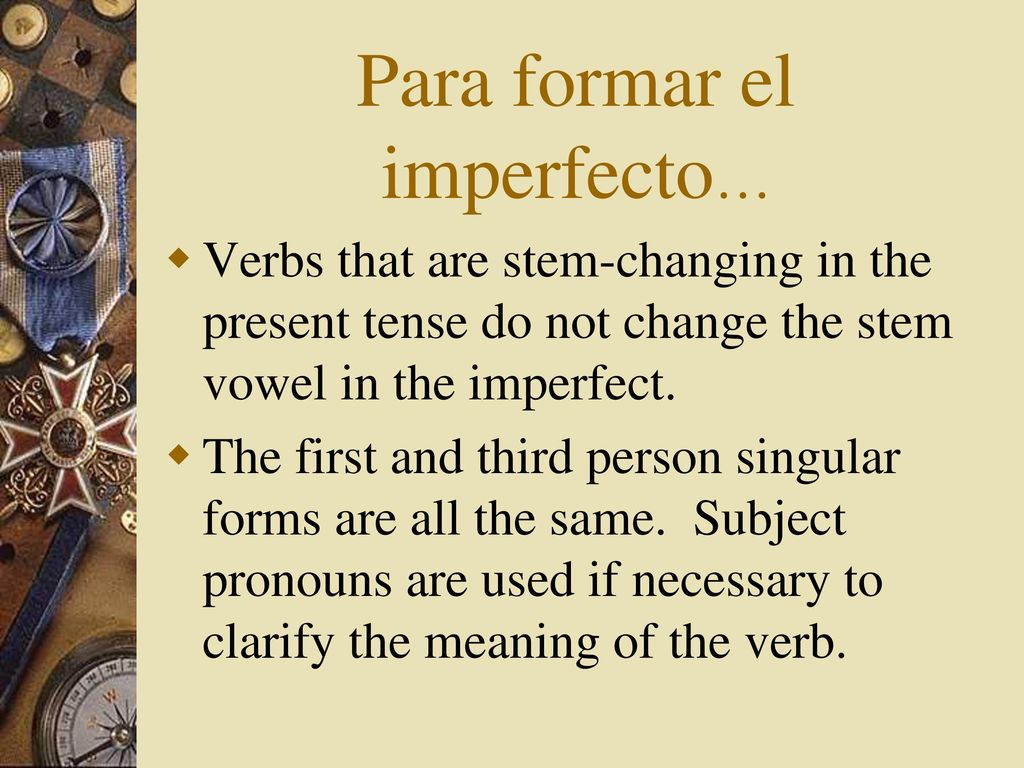 Para formar el imperfecto...

Verbs that are stem-changing in the present tense do not change the stem vowel in the imperfect.

The first and third person singular forms are all the same. Subject pronouns are used if necessary to clarify the meaning of the verb.